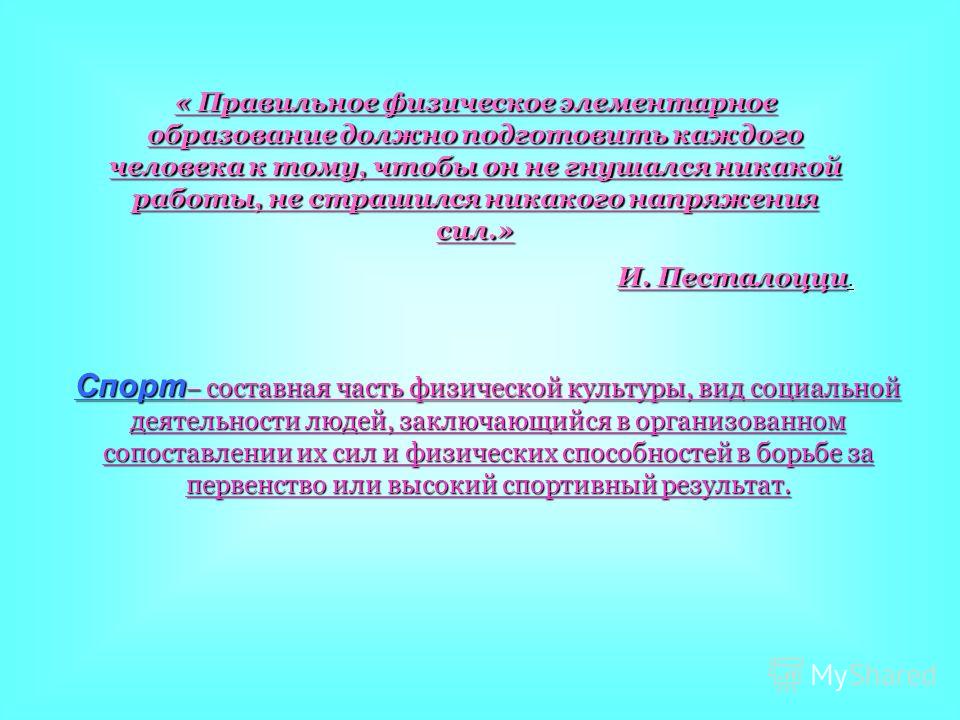 « Правильное физическое элементарное образование должно подготовить каждого человека к тому, чтобы он не гнушался никакой работы, не страшился никакого напряжения сил.»

И. Песталоцци.

Спорт– составная часть физической культуры, вид социальной деятельности людей, заключающийся в организованном сопоставлении их сил и физических способностей в борьбе за первенство или высокий спортивный результат.

MyShared